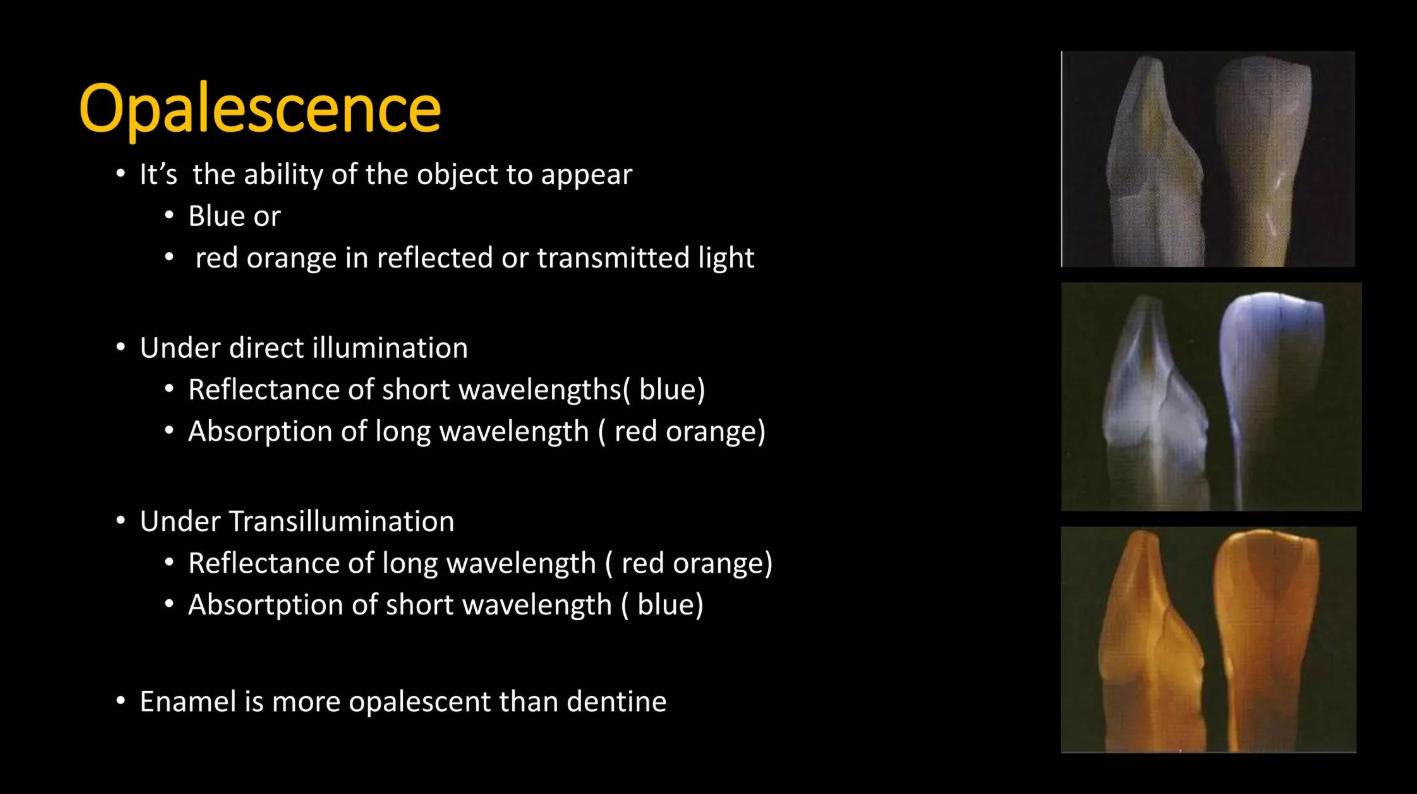 Opalescence

• It's the ability of the object to appear
• Blue or
• red orange in reflected or transmitted light

• Under direct illumination
• Reflectance of short wavelengths( blue)
• Absorption of long wavelength ( red orange)

• Under Transillumination
• Reflectance of long wavelength ( red orange)
• Absortption of short wavelength ( blue)

• Enamel is more opalescent than dentine